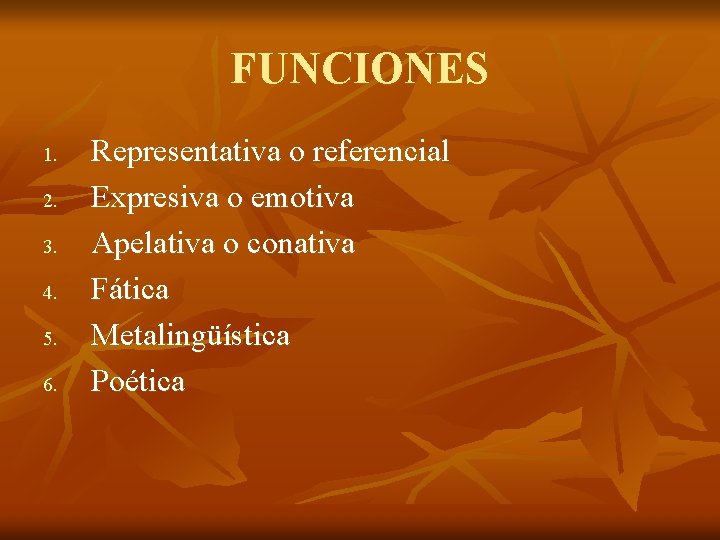 FUNCIONES

1. Representativa o referencial
2. Expresiva o emotiva
3. Apelativa o conativa
4. Fática
5. Metalingüística
6. Poética